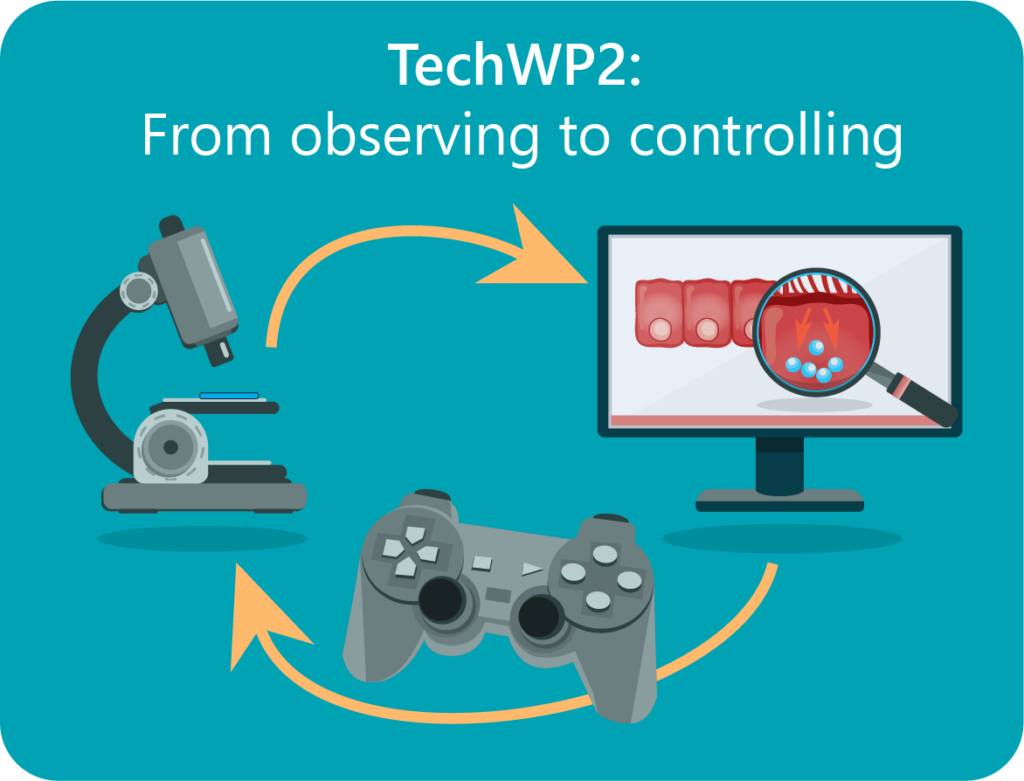 TechWP2:
From observing to controlling